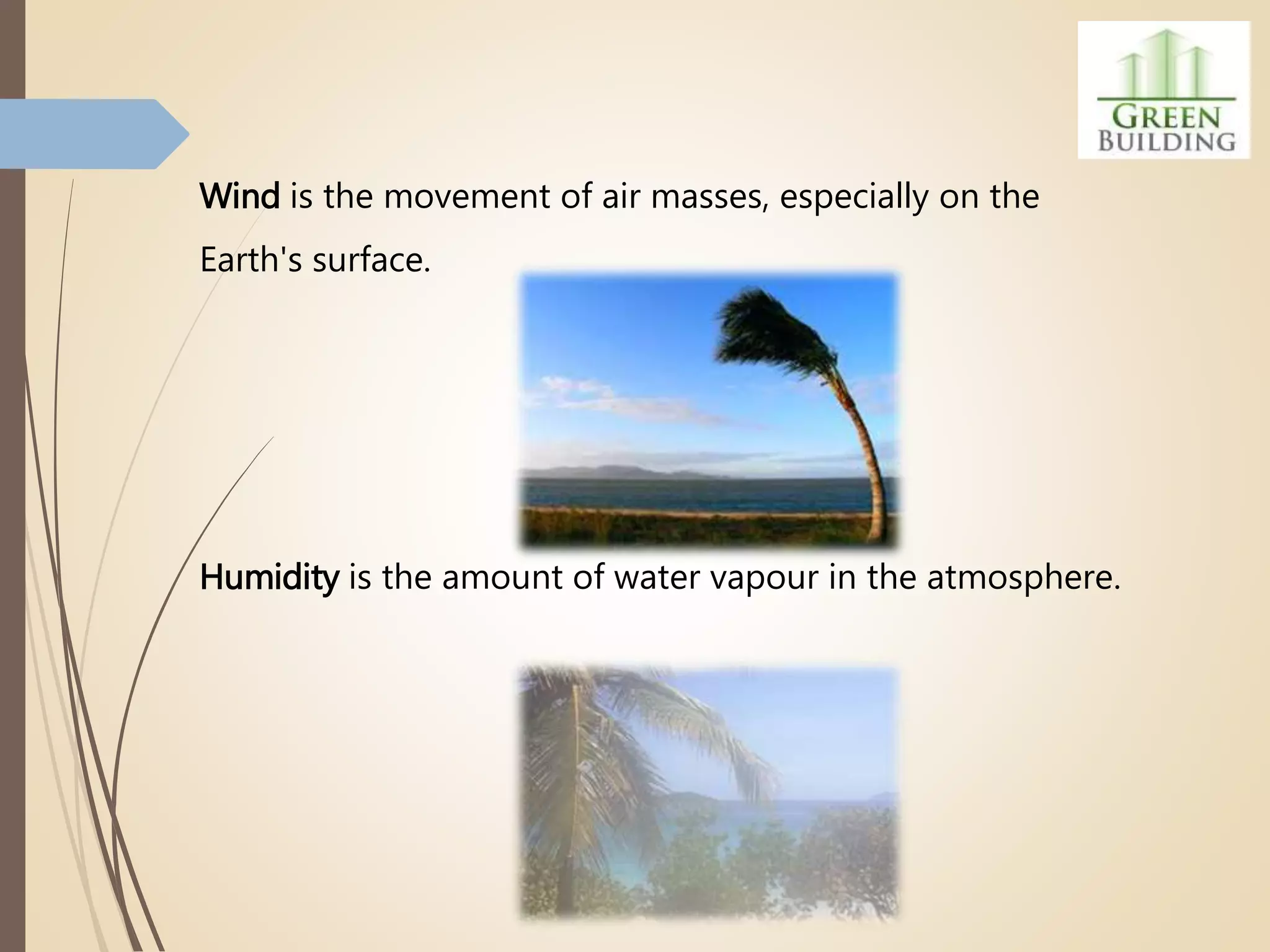 GREEN BUILDING

Wind is the movement of air masses, especially on the Earth's surface.

Humidity is the amount of water vapour in the atmosphere.